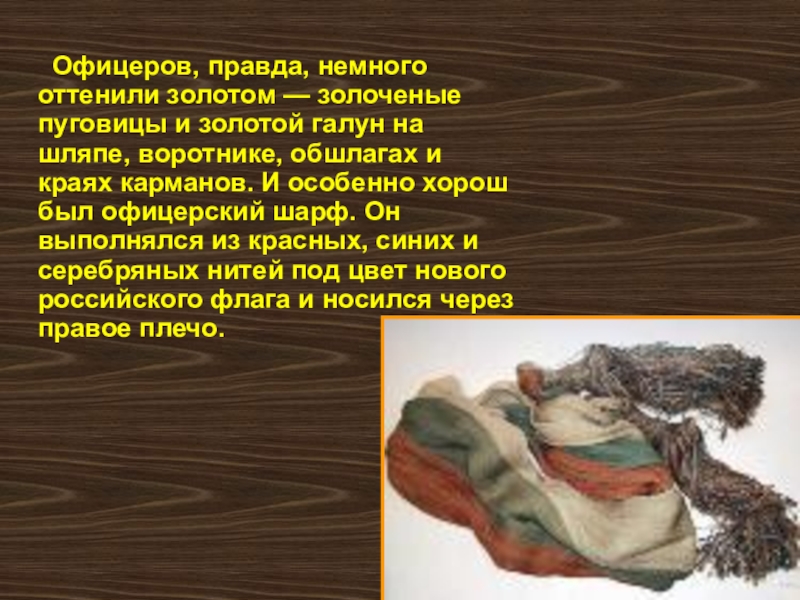 Офицеров, правда, немного оттенили золотом — золоченые пуговицы и золотой галун на шляпе, воротнике, обшлагах и краях карманов. И особенно хорош был офицерский шарф. Он выполнялся из красных, синих и серебряных нитей под цвет нового российского флага и носился через правое плечо.